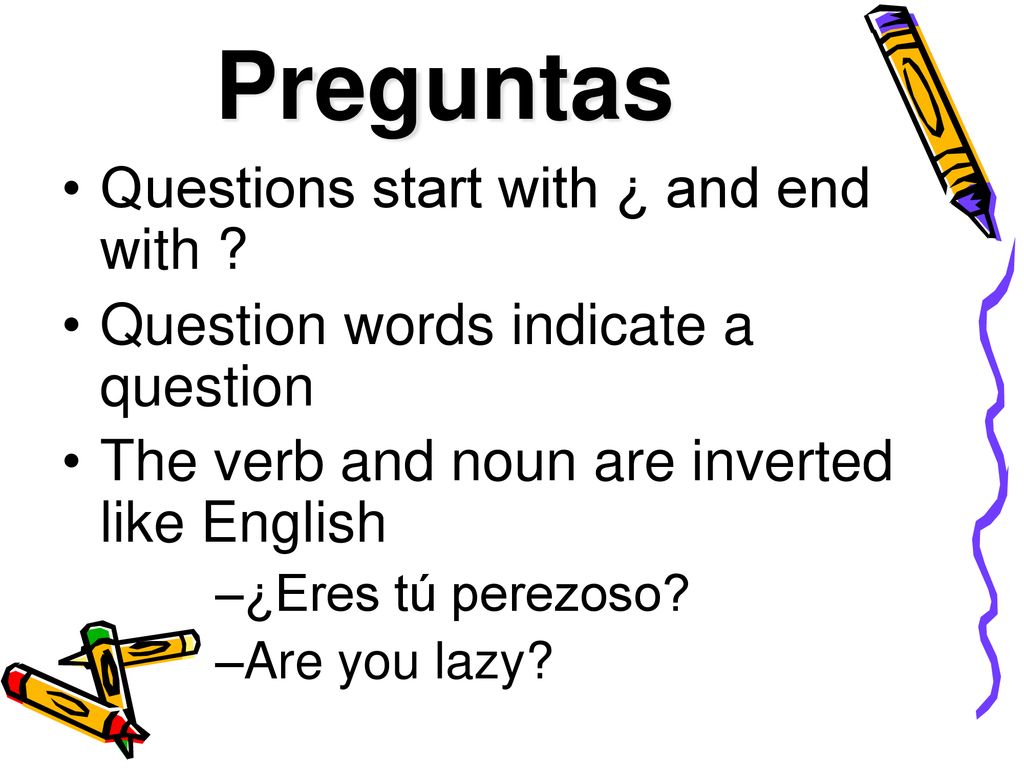 Preguntas

• Questions start with ¿ and end with ?
• Question words indicate a question
• The verb and noun are inverted like English
–¿Eres tú perezoso?
–Are you lazy?